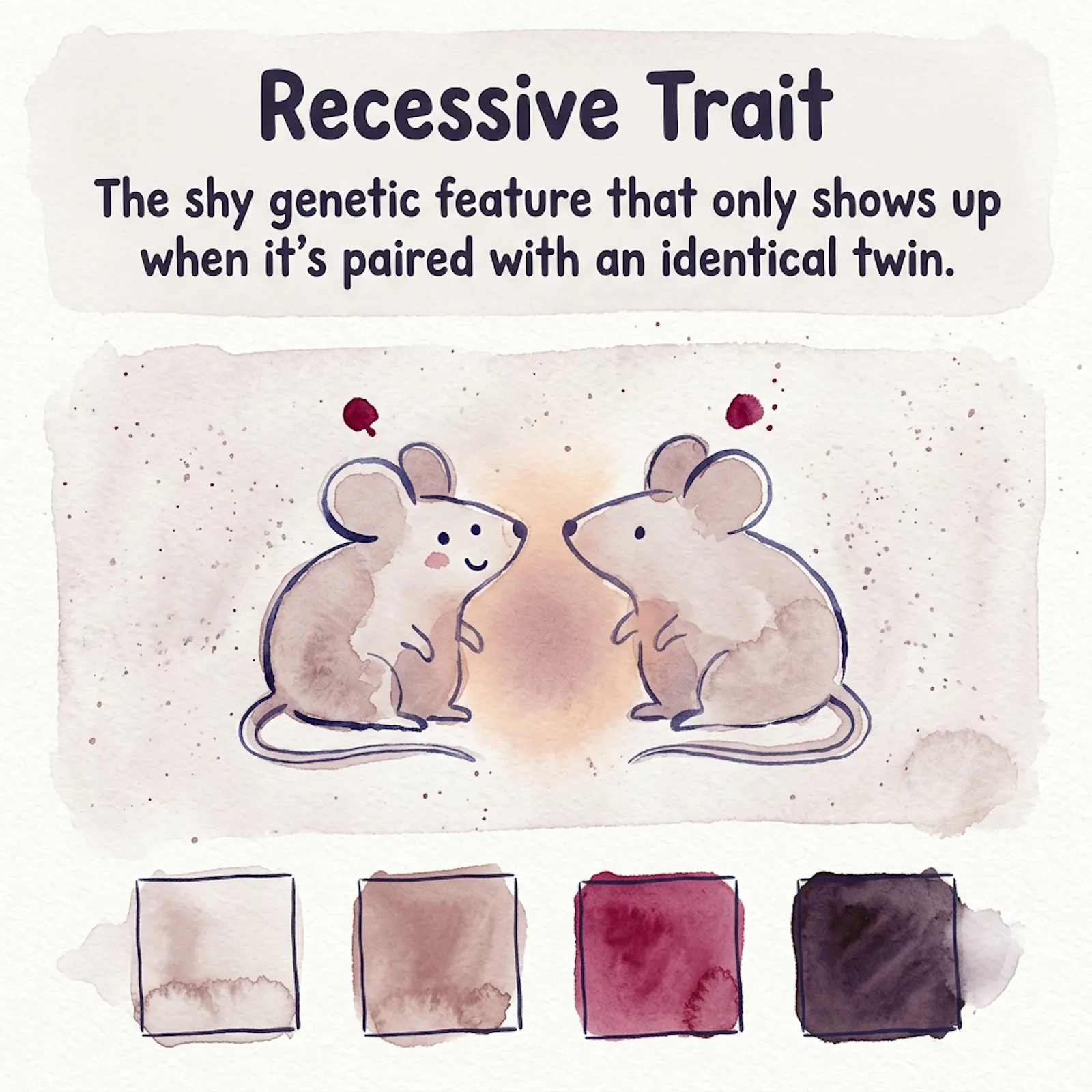 Recessive Trait

The shy genetic feature that only shows up when it's paired with an identical twin.